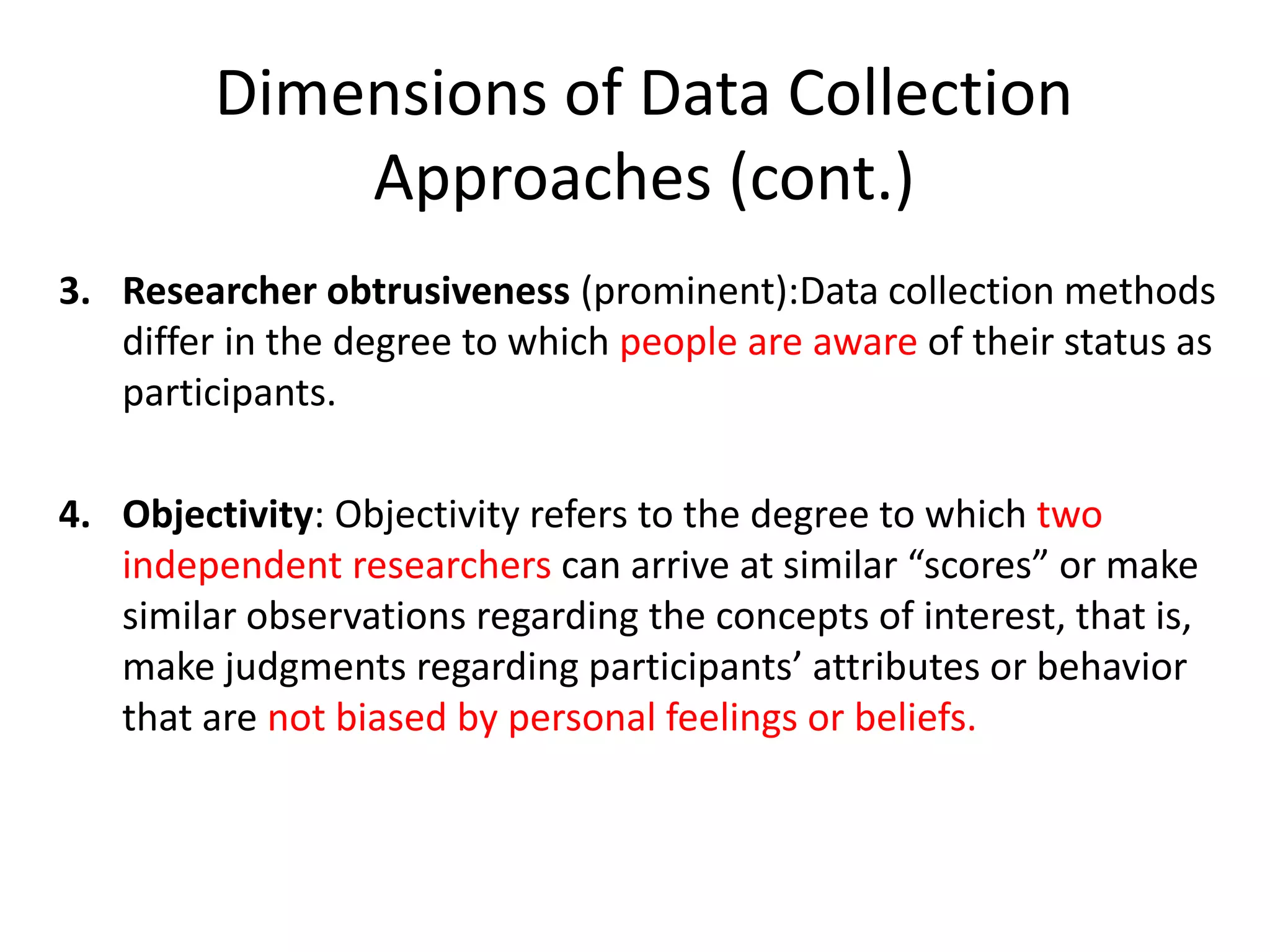 Dimensions of Data Collection Approaches (cont.)

3. Researcher obtrusiveness (prominent):Data collection methods differ in the degree to which people are aware of their status as participants.

4. Objectivity: Objectivity refers to the degree to which two independent researchers can arrive at similar “scores” or make similar observations regarding the concepts of interest, that is, make judgments regarding participants’ attributes or behavior that are not biased by personal feelings or beliefs.